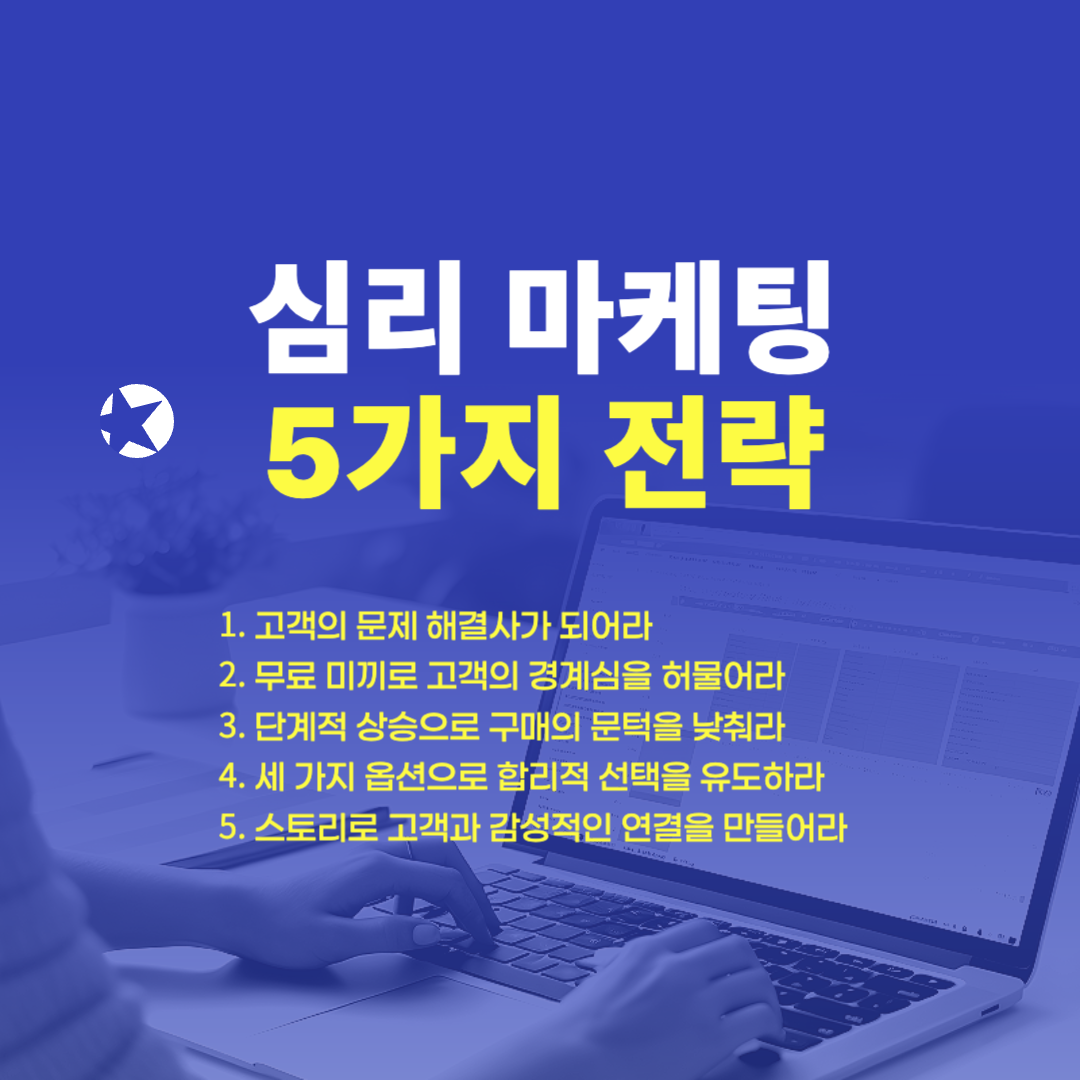 심리 마케팅
5가지 전략

1. 고객의 문제 해결사가 되어라
2. 무료 미끼로 고객의 경계심을 허물어라
3. 단계적 상승으로 구매의 문턱을 낮춰라
4. 세 가지 옵션으로 합리적 선택을 유도하라
5. 스토리로 고객과 감성적인 연결을 만들어라